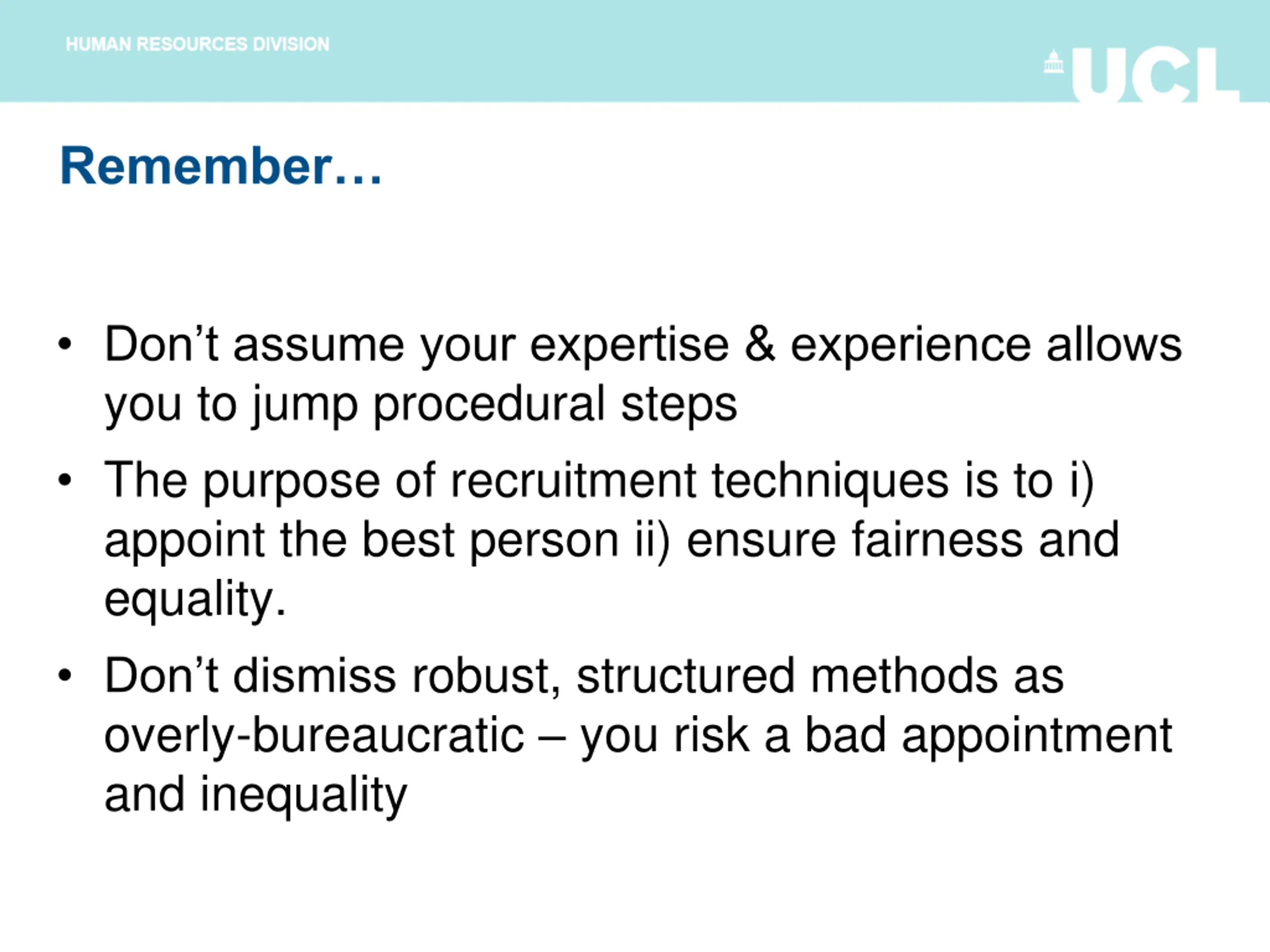 HUMAN RESOURCES DIVISION

UCL

Remember…

• Don’t assume your expertise & experience allows you to jump procedural steps

• The purpose of recruitment techniques is to i) appoint the best person ii) ensure fairness and equality.

• Don’t dismiss robust, structured methods as overly-bureaucratic – you risk a bad appointment and inequality